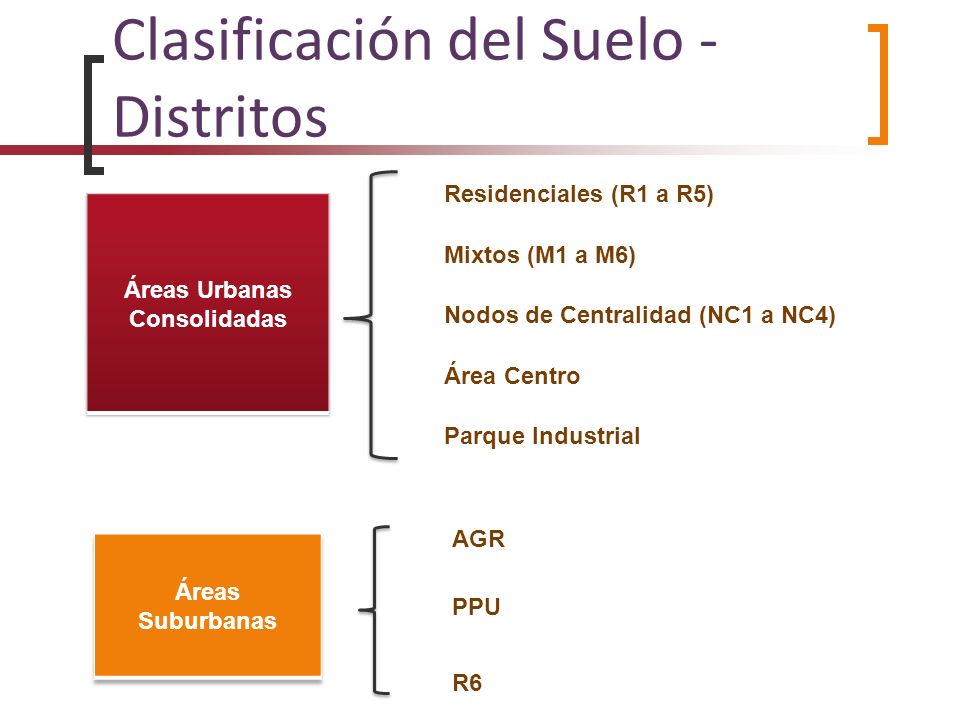 Clasificación del Suelo - Distritos

Áreas Urbanas Consolidadas

Residenciales (R1 a R5)

Mixtos (M1 a M6)

Nodos de Centralidad (NC1 a NC4)

Área Centro

Parque Industrial

Áreas Suburbanas

AGR

PPU

R6